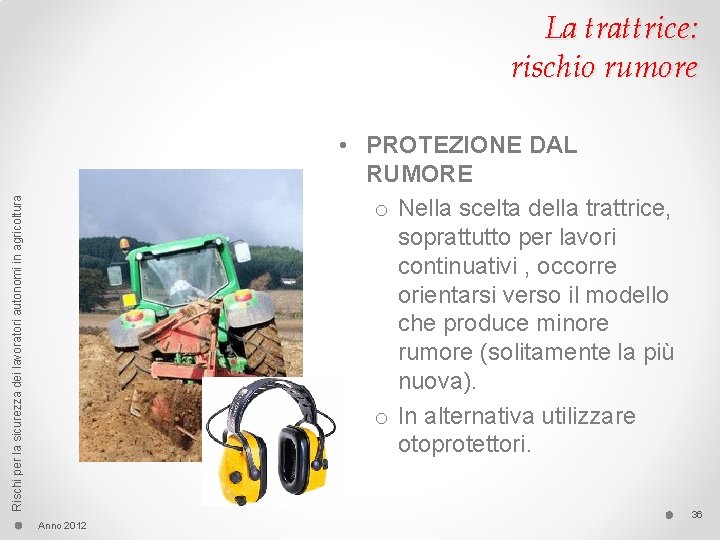 La trattrice: rischio rumore

Rischi per la sicurezza dei lavoratori autonomi in agricoltura

• PROTEZIONE DAL RUMORE
  o Nella scelta della trattrice, soprattutto per lavori continuativi , occorre orientarsi verso il modello che produce minore rumore (solitamente la più nuova).
  o In alternativa utilizzare otoprotettori.

Anno 2012

36